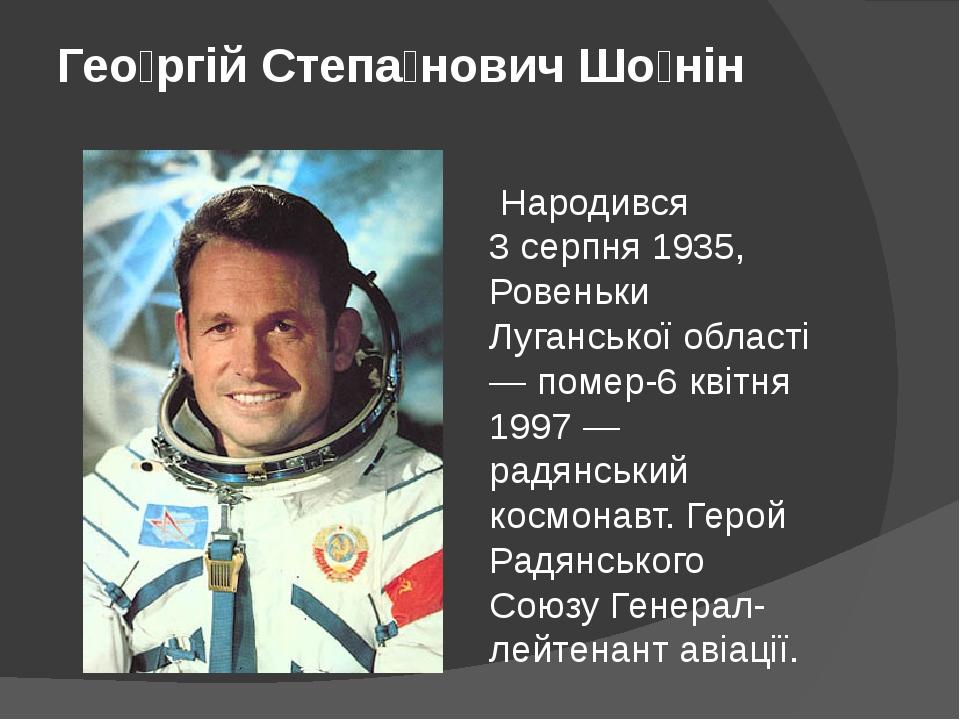 Гео́ргій Степа́нович Шо́нін

Народився 3 серпня 1935, Ровеньки Луганської області — помер-6 квітня 1997 — радянський космонавт. Герой Радянського Союзу Генерал-лейтенант авіації.